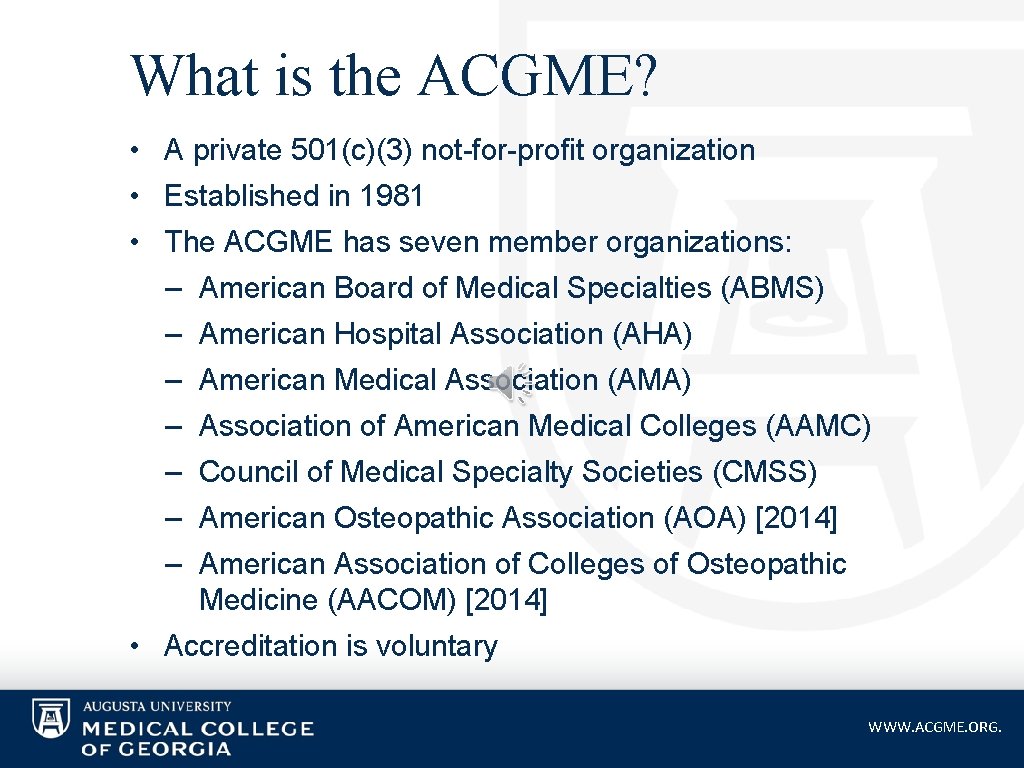 What is the ACGME?

• A private 501(c)(3) not-for-profit organization
• Established in 1981
• The ACGME has seven member organizations:
– American Board of Medical Specialties (ABMS)
– American Hospital Association (AHA)
– American Medical Association (AMA)
– Association of American Medical Colleges (AAMC)
– Council of Medical Specialty Societies (CMSS)
– American Osteopathic Association (AOA) [2014]
– American Association of Colleges of Osteopathic Medicine (AACOM) [2014]
• Accreditation is voluntary

AUGUSTA UNIVERSITY
MEDICAL COLLEGE OF GEORGIA

WWW.ACGME.ORG.